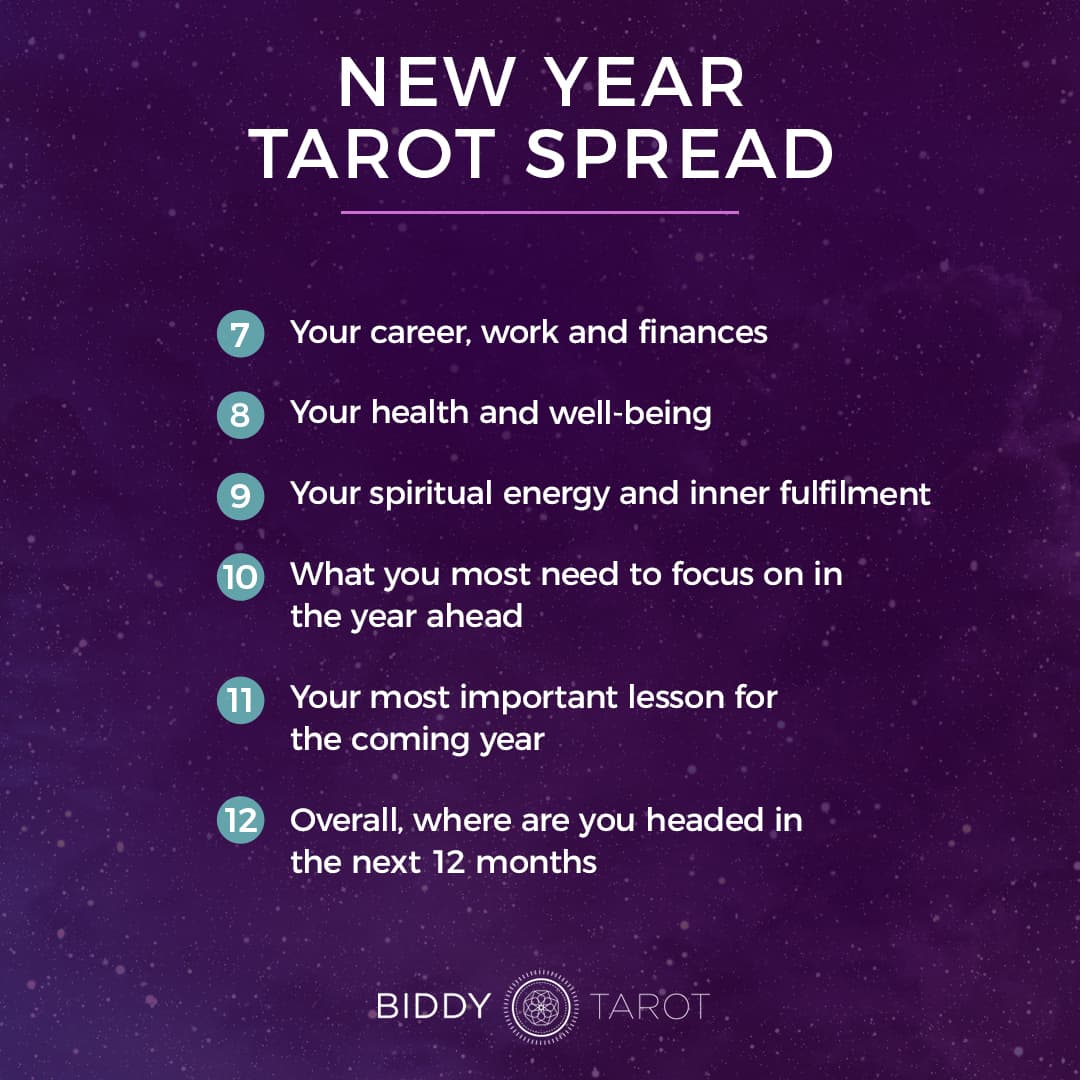 NEW YEAR
TAROT SPREAD

7 Your career, work and finances

8 Your health and well-being

9 Your spiritual energy and inner fulfilment

10 What you most need to focus on in the year ahead

11 Your most important lesson for the coming year

12 Overall, where are you headed in the next 12 months

BIDDY TAROT